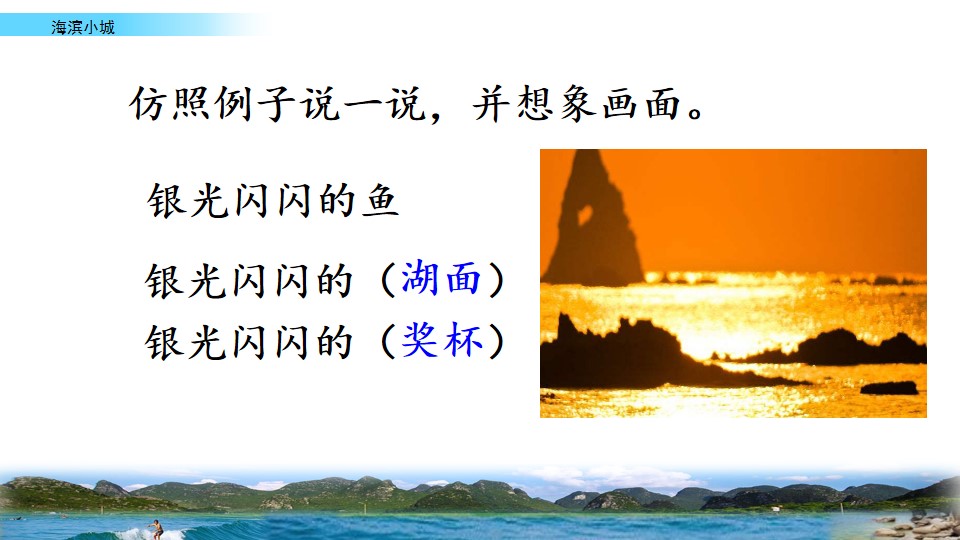 海滨小城

仿照例子说一说，并想象画面。

银光闪闪的鱼

银光闪闪的（湖面）
银光闪闪的（奖杯）